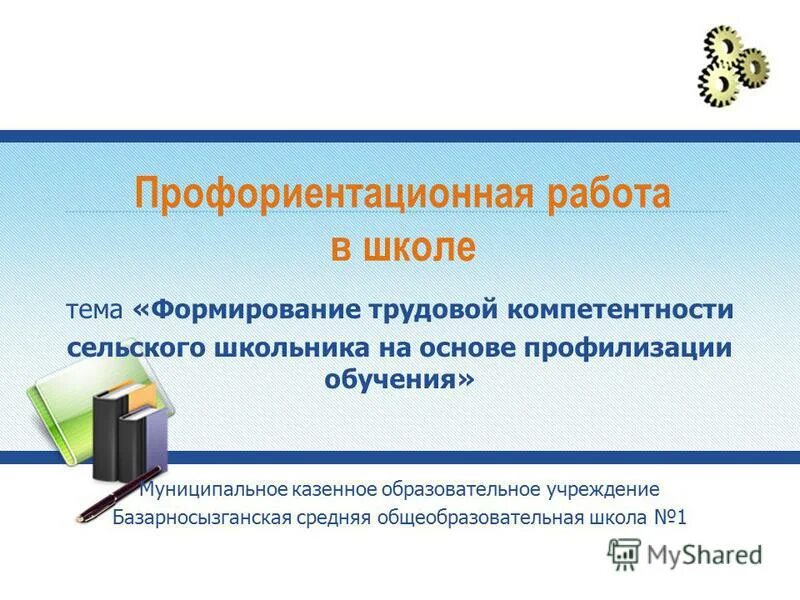 Профориентационная работа в школе

тема «Формирование трудовой компетентности сельского школьника на основе профилизации обучения»

Муниципальное казенное образовательное учреждение Базарносызганская средняя общеобразовательная школа №1

MyShared